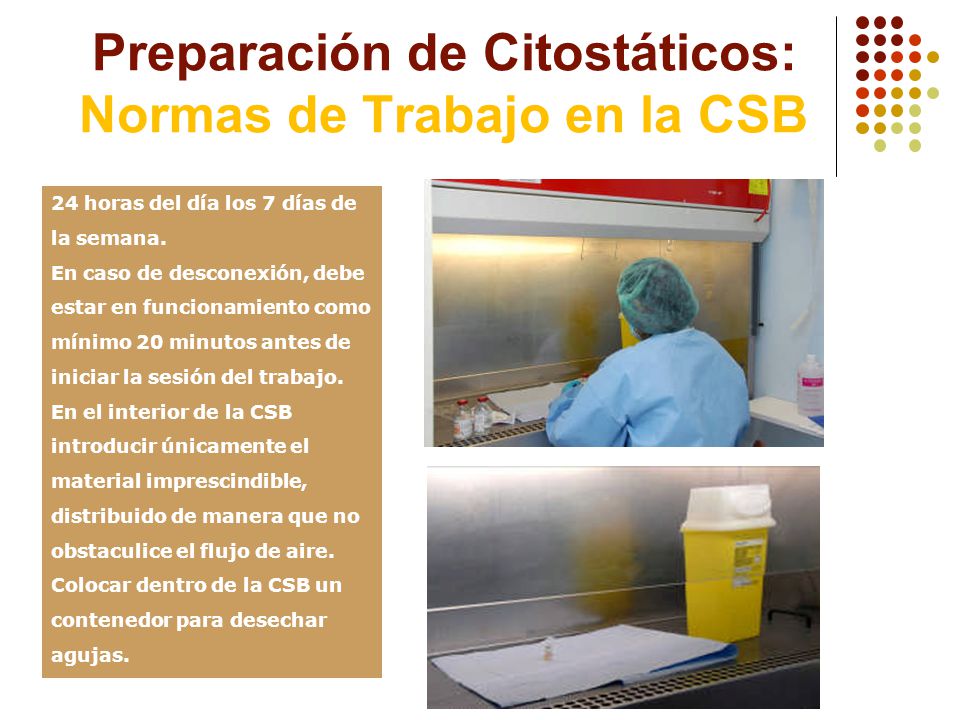 Preparación de Citostáticos:
Normas de Trabajo en la CSB

24 horas del día los 7 días de la semana.
En caso de desconexión, debe estar en funcionamiento como mínimo 20 minutos antes de iniciar la sesión del trabajo.
En el interior de la CSB introducir únicamente el material imprescindible, distribuido de manera que no obstaculice el flujo de aire.
Colocar dentro de la CSB un contenedor para desechar agujas.